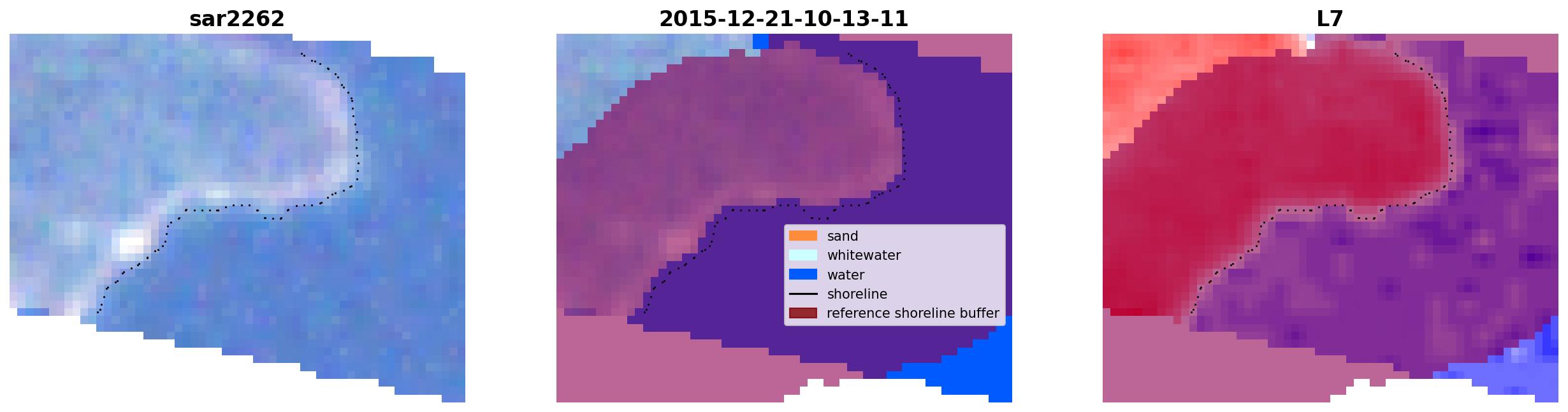 sar2262

2015-12-21-10-13-11

sand
whitewater
water
shoreline
reference shoreline buffer

L7